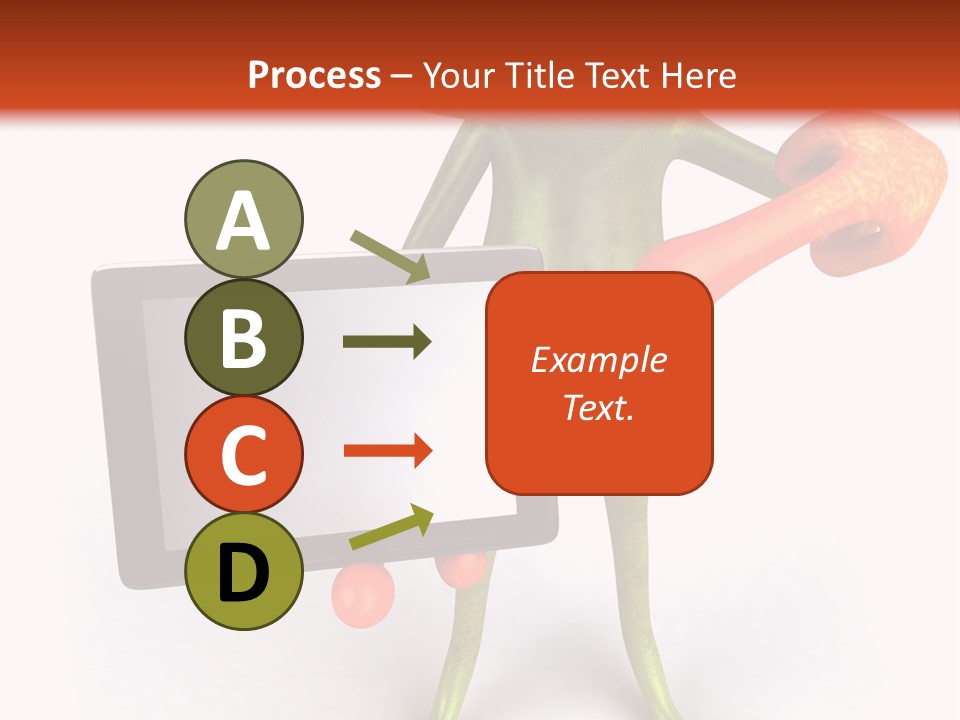 Process – Your Title Text Here

A

B

C

D

Example Text.